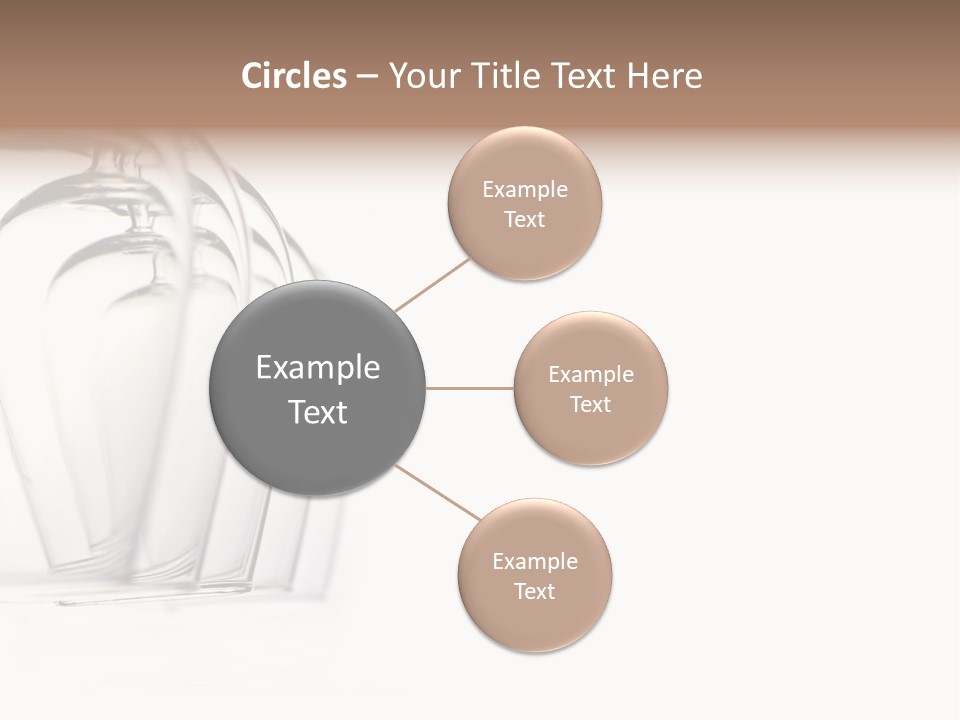 Circles – Your Title Text Here

Example Text

Example Text

Example Text

Example Text